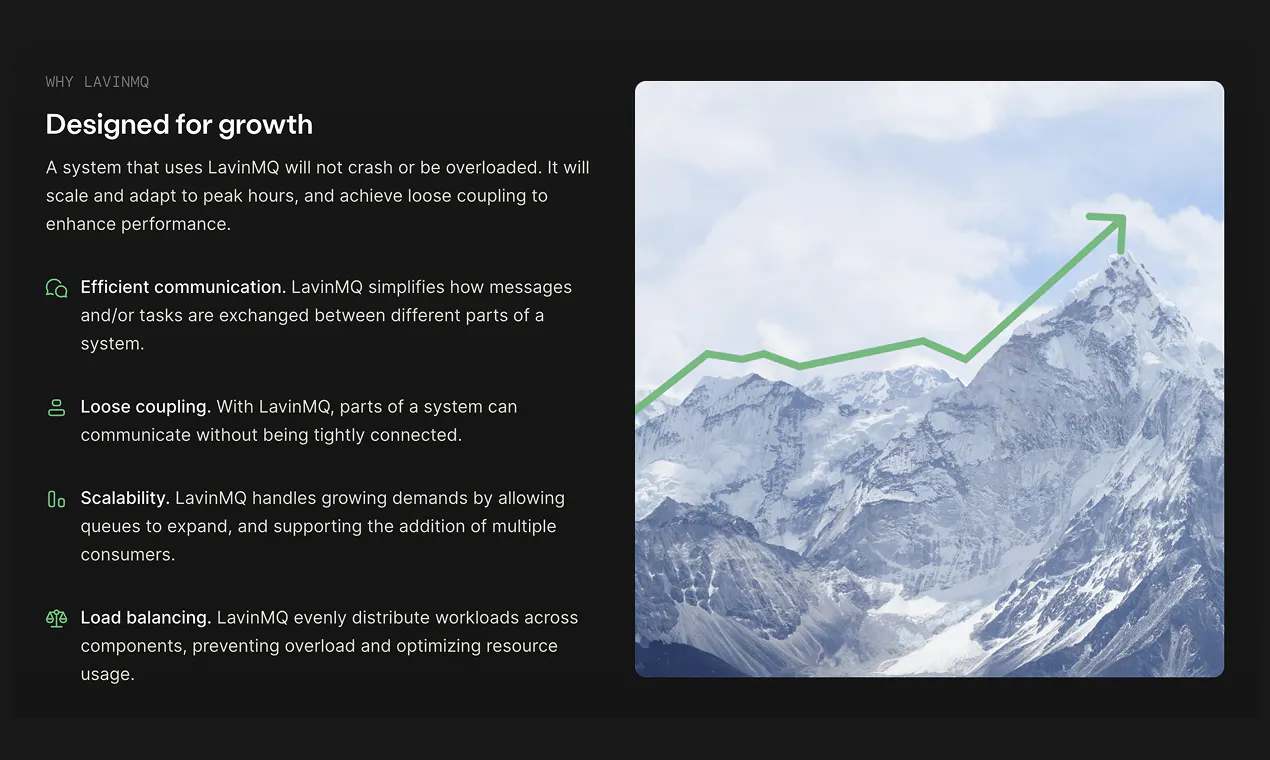 WHY LAVINMQ

Designed for growth

A system that uses LavinMQ will not crash or be overloaded. It will scale and adapt to peak hours, and achieve loose coupling to enhance performance.

Efficient communication. LavinMQ simplifies how messages and/or tasks are exchanged between different parts of a system.

Loose coupling. With LavinMQ, parts of a system can communicate without being tightly connected.

Scalability. LavinMQ handles growing demands by allowing queues to expand, and supporting the addition of multiple consumers.

Load balancing. LavinMQ evenly distribute workloads across components, preventing overload and optimizing resource usage.